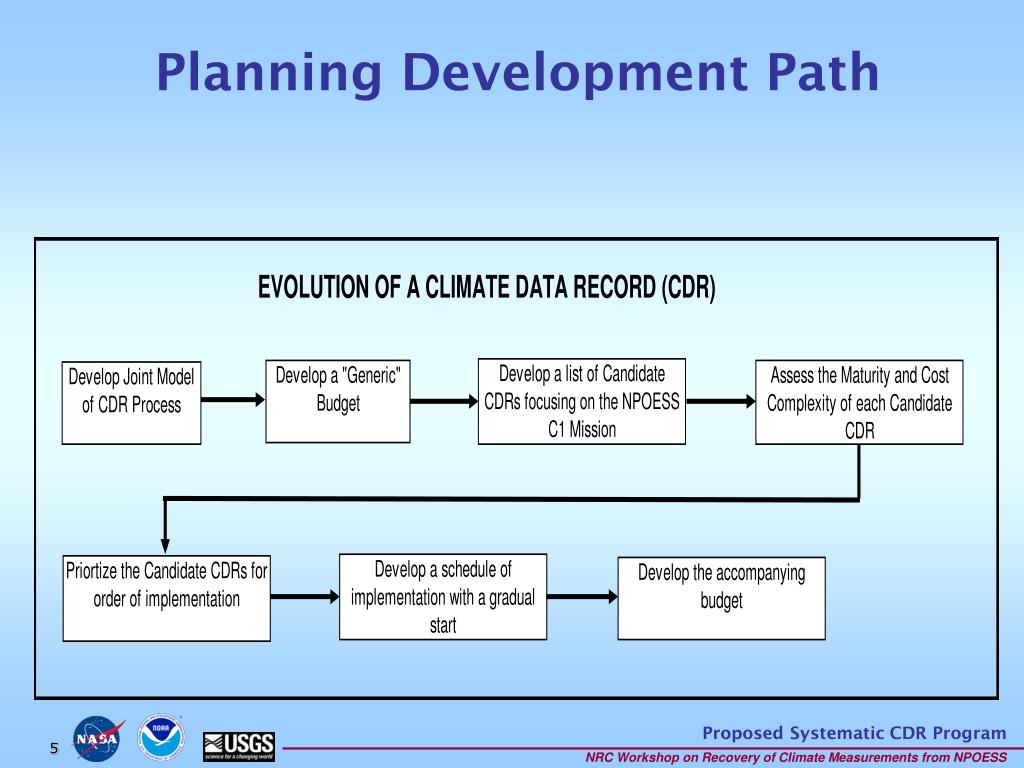 Planning Development Path

EVOLUTION OF A CLIMATE DATA RECORD (CDR)

Develop Joint Model of CDR Process

Develop a "Generic" Budget

Develop a list of Candidate CDRs focusing on the NPOESS C1 Mission

Assess the Maturity and Cost Complexity of each Candidate CDR

Priortize the Candidate CDRs for order of implementation

Develop a schedule of implementation with a gradual start

Develop the accompanying budget

5

NASA

NOAA

USGS
science for a changing world

Proposed Systematic CDR Program

NRC Workshop on Recovery of Climate Measurements from NPOESS